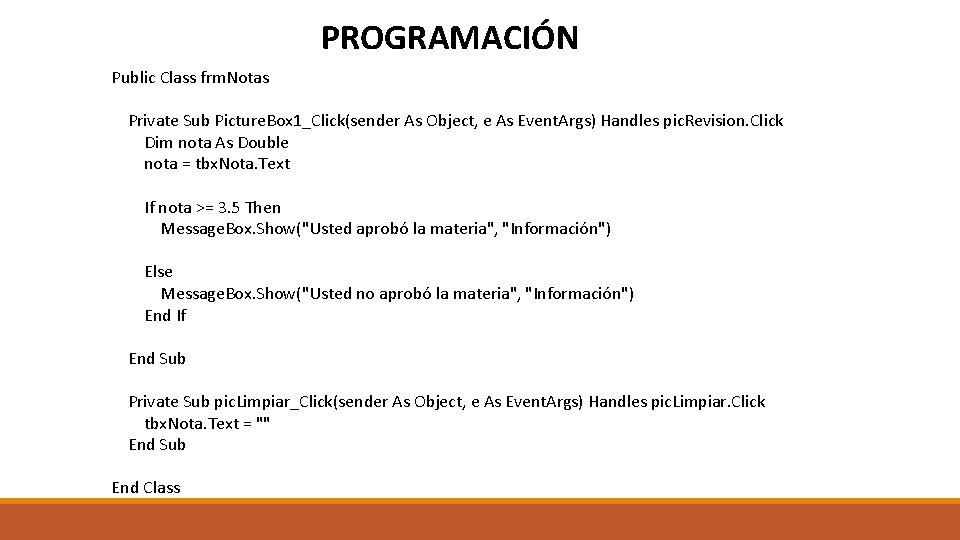 PROGRAMACIÓN

Public Class frmNotas

Private Sub PictureBox1_Click(sender As Object, e As EventArgs) Handles picRevision.Click
Dim nota As Double
nota = tbxNota.Text

If nota >= 3.5 Then
MessageBox.Show("Usted aprobó la materia", "Información")

Else
MessageBox.Show("Usted no aprobó la materia", "Información")
End If

End Sub

Private Sub picLimpiar_Click(sender As Object, e As EventArgs) Handles picLimpiar.Click
tbxNota.Text = ""
End Sub

End Class